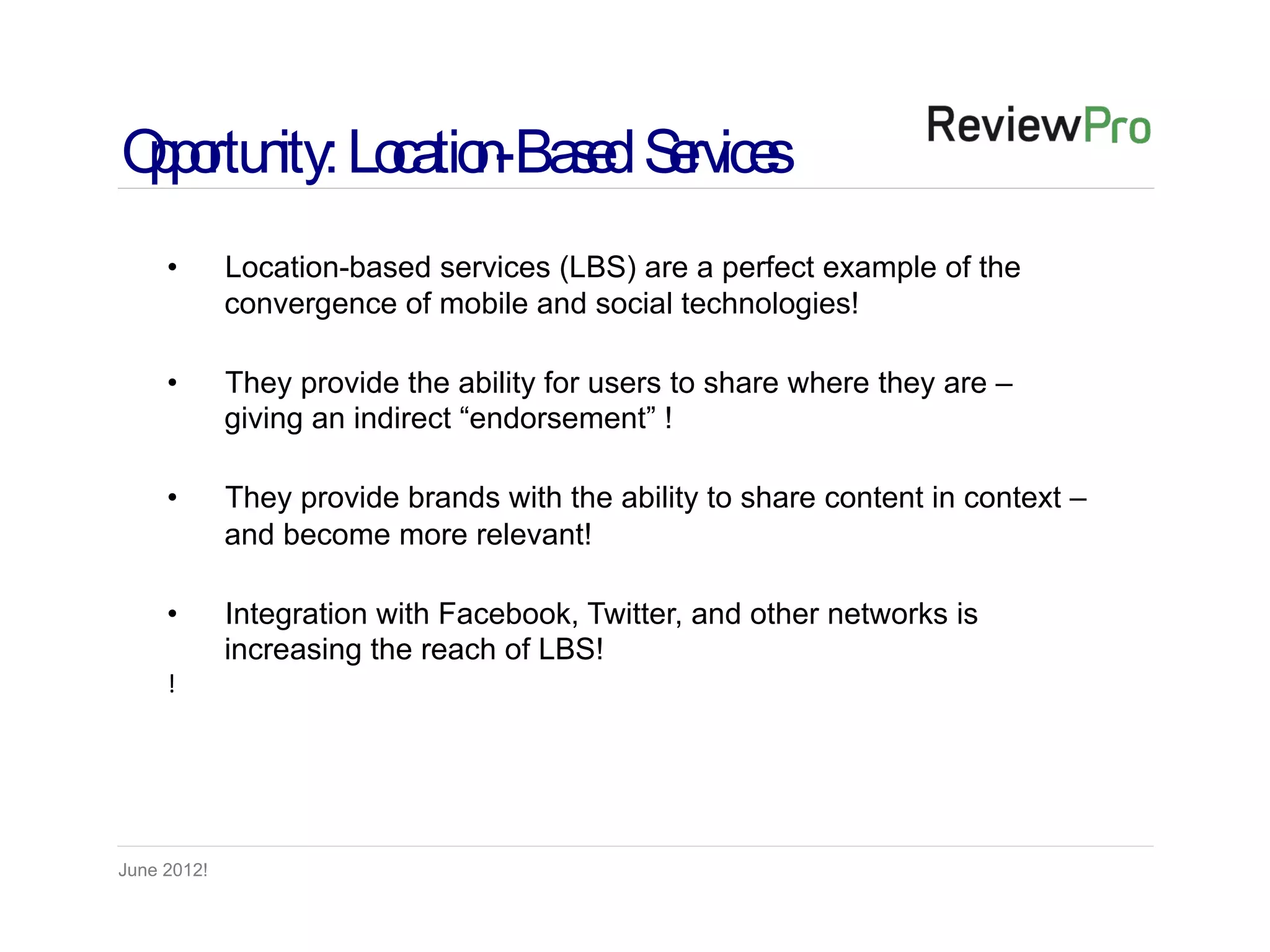 Opportunity: Location-Based Services

ReviewPro

• Location-based services (LBS) are a perfect example of the convergence of mobile and social technologies!

• They provide the ability for users to share where they are – giving an indirect “endorsement” !

• They provide brands with the ability to share content in context – and become more relevant!

• Integration with Facebook, Twitter, and other networks is increasing the reach of LBS!

!

June 2012!